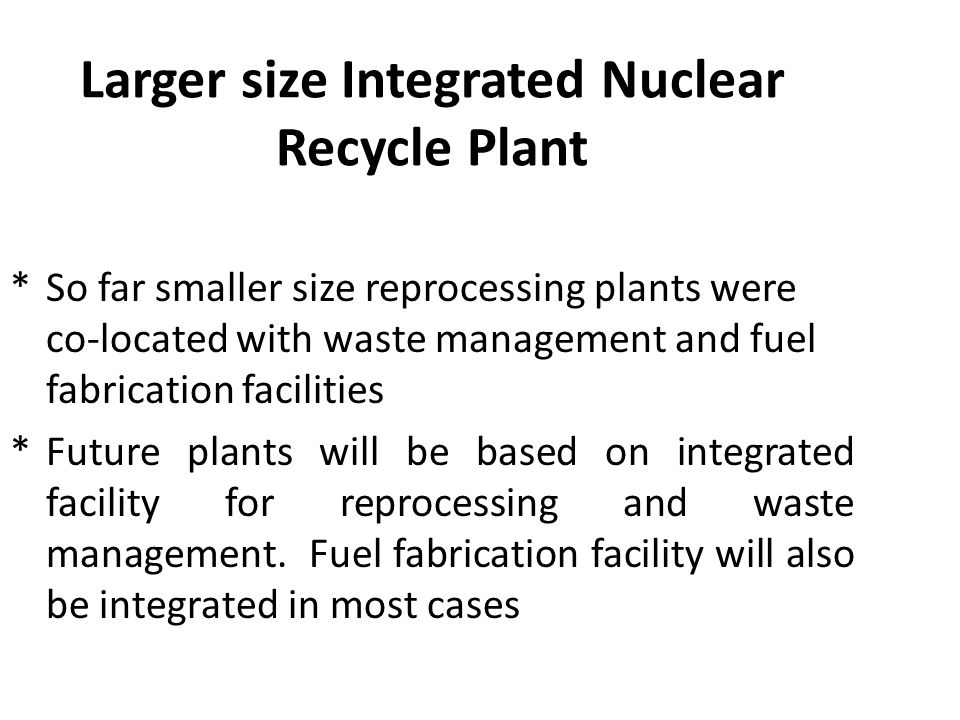 Larger size Integrated Nuclear Recycle Plant

* So far smaller size reprocessing plants were co-located with waste management and fuel fabrication facilities

* Future plants will be based on integrated facility for reprocessing and waste management. Fuel fabrication facility will also be integrated in most cases